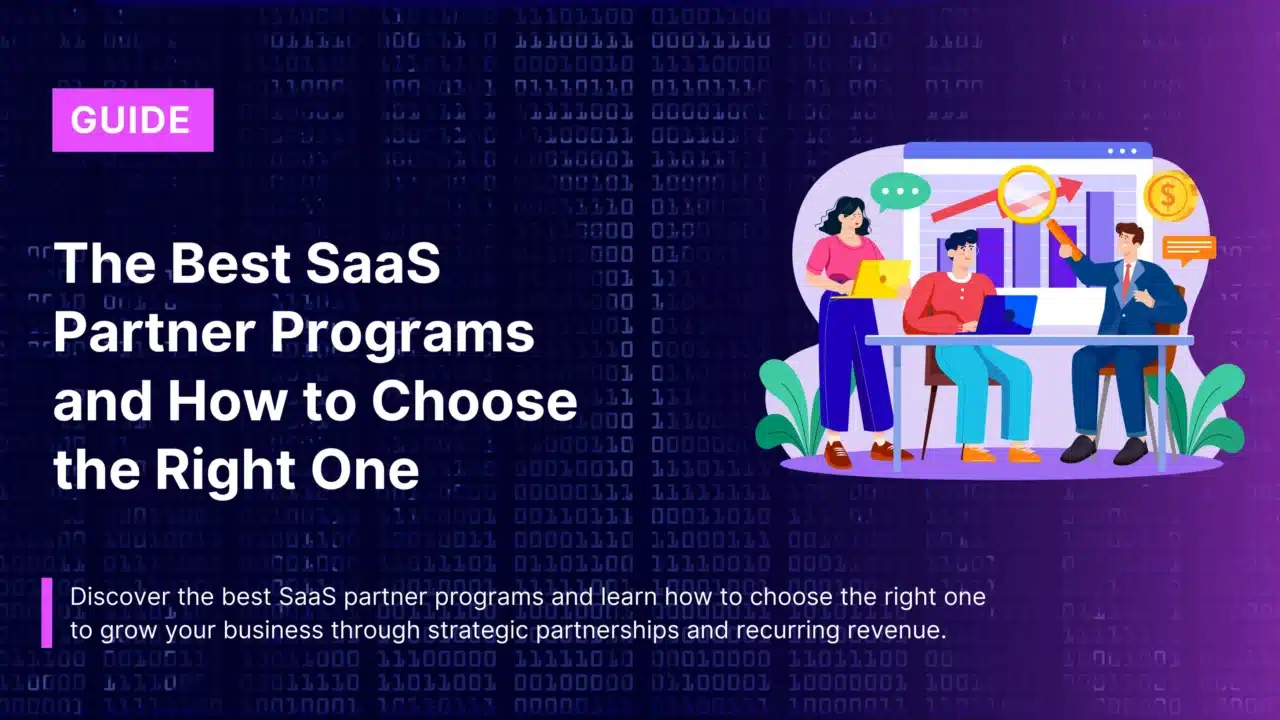 GUIDE

The Best SaaS Partner Programs and How to Choose the Right One

Discover the best SaaS partner programs and learn how to choose the right one to grow your business through strategic partnerships and recurring revenue.